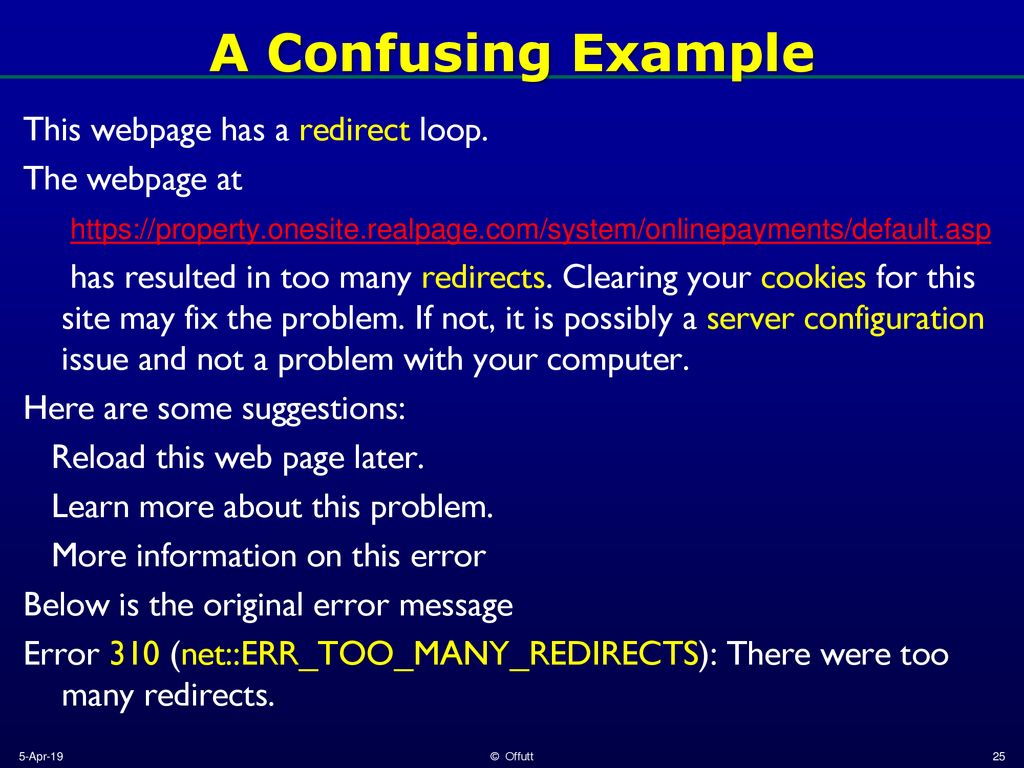 A Confusing Example

This webpage has a redirect loop.

The webpage at

https://property.onesite.realpage.com/system/onlinepayments/default.asp

has resulted in too many redirects. Clearing your cookies for this site may fix the problem. If not, it is possibly a server configuration issue and not a problem with your computer.

Here are some suggestions:

Reload this web page later.

Learn more about this problem.

More information on this error

Below is the original error message

Error 310 (net::ERR_TOO_MANY_REDIRECTS): There were too many redirects.

5-Apr-19

© Offutt

25